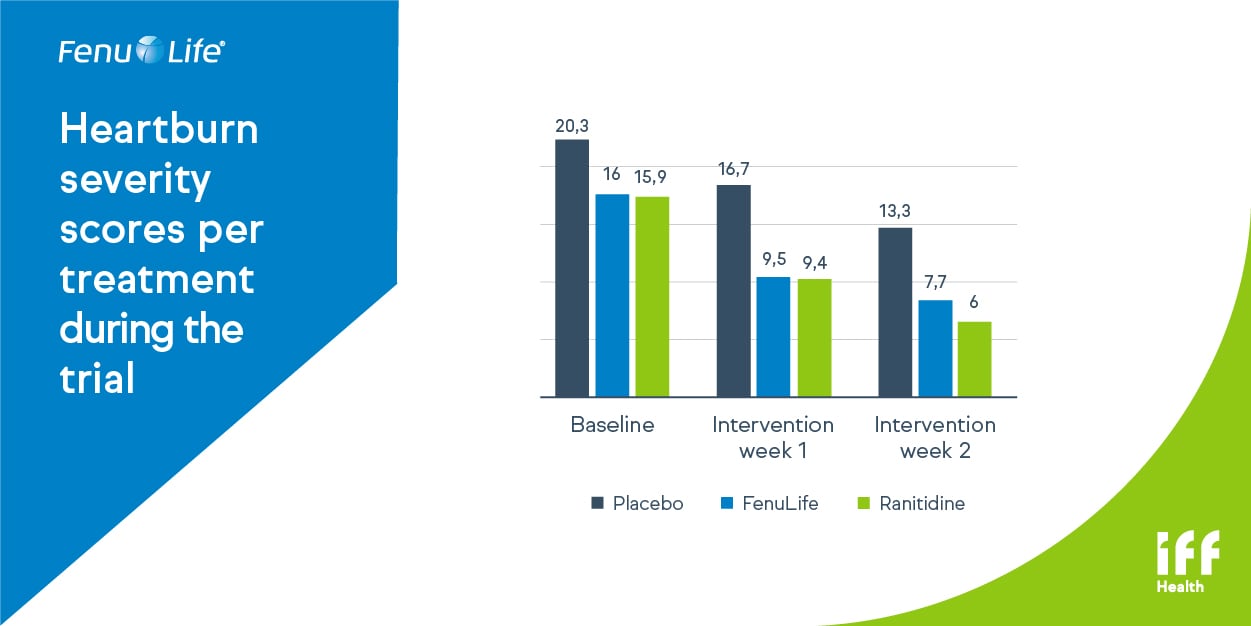 FenuLife®

Heartburn severity scores per treatment during the trial

20,3
16
15,9
16,7
9,5
9,4
13,3
7,7
6

Baseline
Intervention week 1
Intervention week 2

Placebo
FenuLife
Ranitidine

iff
Health